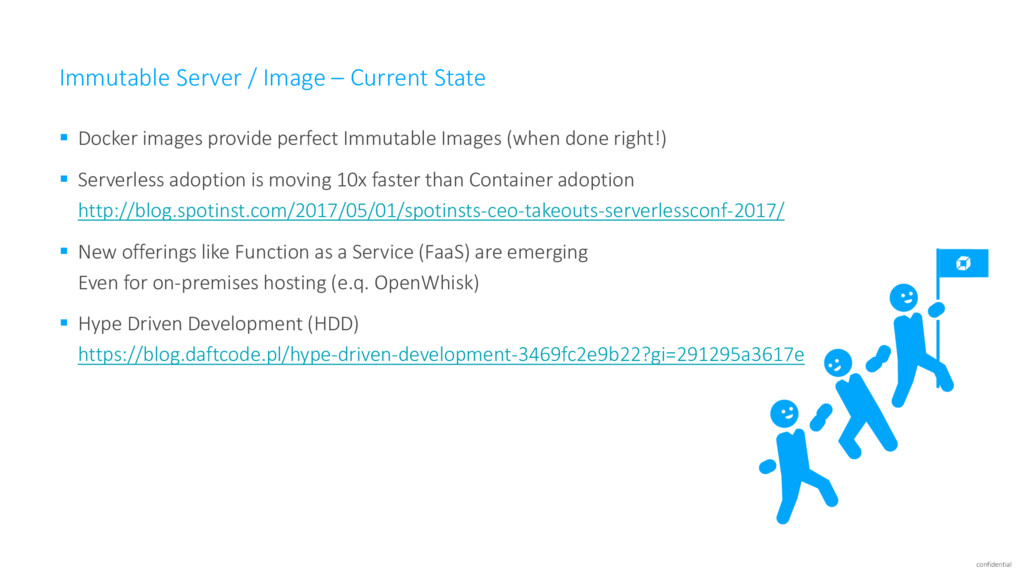 Immutable Server / Image – Current State

▪ Docker images provide perfect Immutable Images (when done right!)

▪ Serverless adoption is moving 10x faster than Container adoption
http://blog.spotinst.com/2017/05/01/spotinsts-ceo-takeouts-serverlessconf-2017/

▪ New offerings like Function as a Service (FaaS) are emerging
Even for on-premises hosting (e.q. OpenWhisk)

▪ Hype Driven Development (HDD)
https://blog.daftcode.pl/hype-driven-development-3469fc2e9b22?gi=291295a3617e

confidential